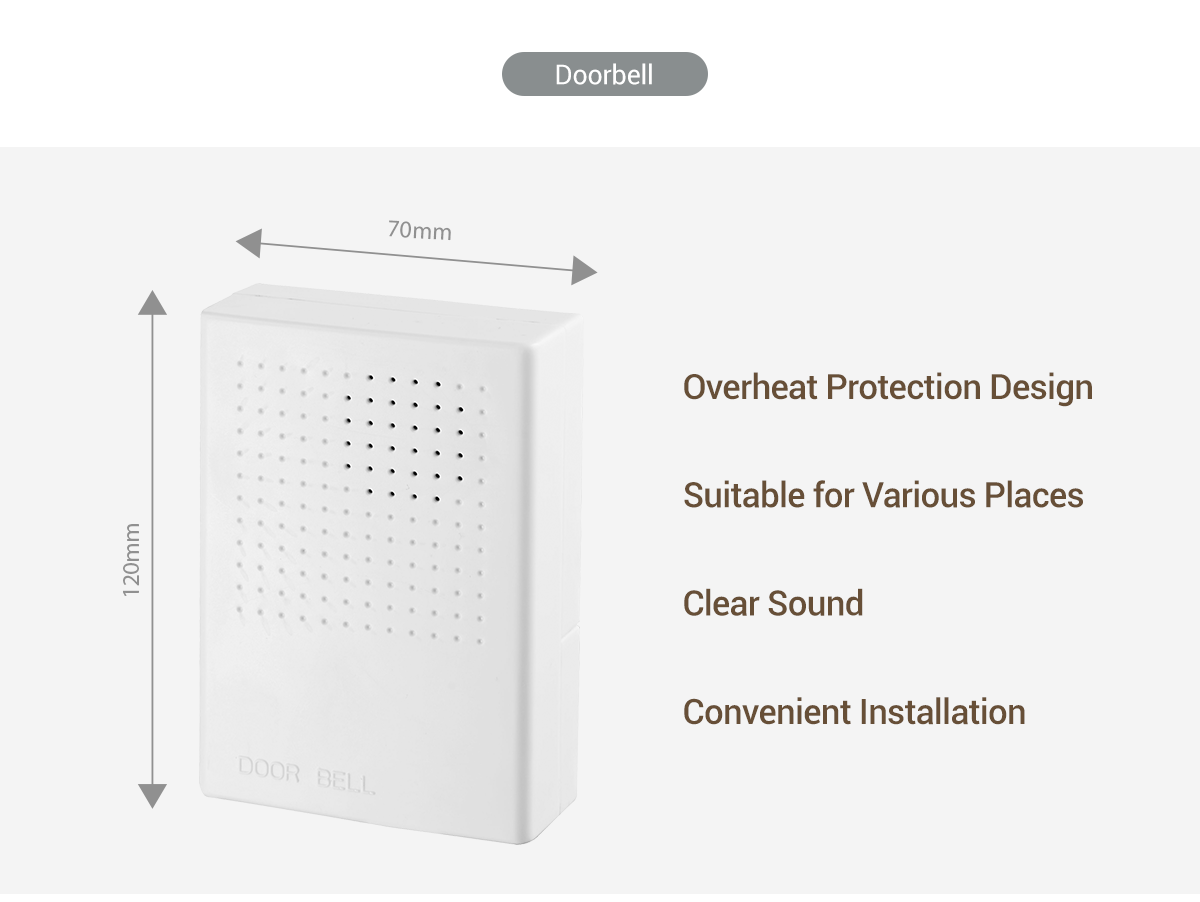 Doorbell

70mm

120mm

DOOR BELL

Overheat Protection Design

Suitable for Various Places

Clear Sound

Convenient Installation